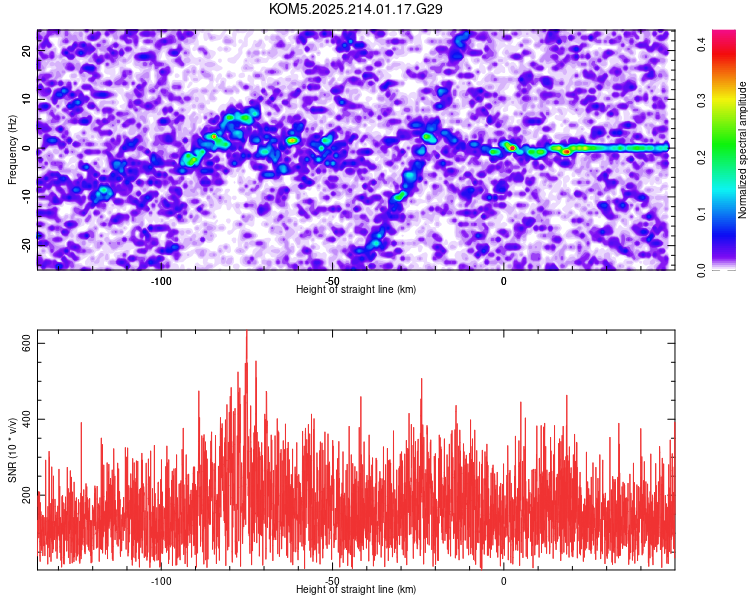 KOM5.2025.214.01.17.G29

Frequency (Hz)
20
10
0
-10
-20
-100
-50
0
Height of straight line (km)

Normalized spectral amplitude
0.4
0.3
0.2
0.1
0.0

SNR (10 * v/v)
600
400
200
-100
-50
0
Height of straight line (km)